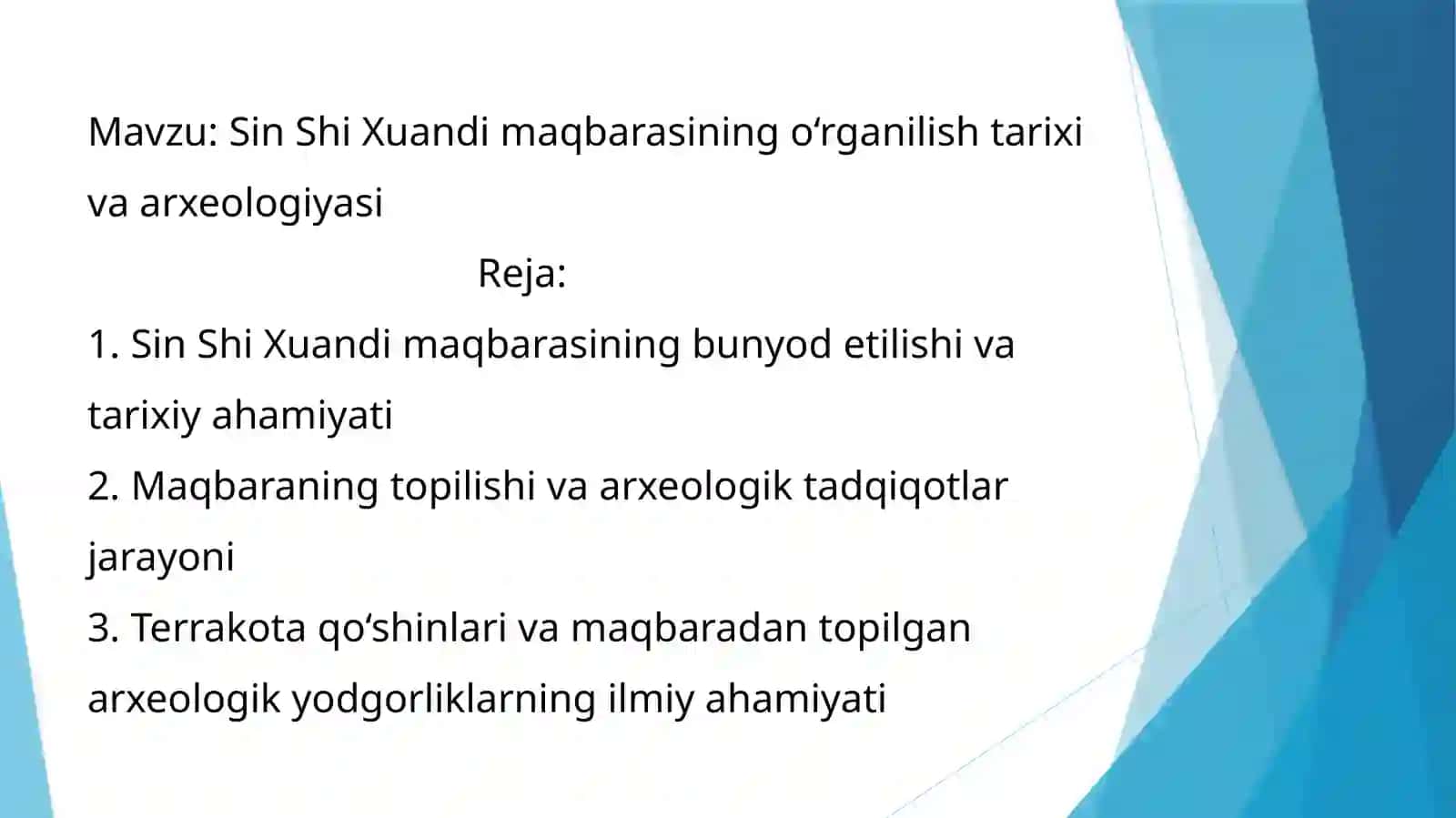 Mavzu: Sin Shi Xuandi maqbarasining oʻrganilish tarixi va arxeologiyasi

Reja:

1. Sin Shi Xuandi maqbarasining bunyod etilishi va tarixiy ahamiyati
2. Maqbaraning topilishi va arxeologik tadqiqotlar jarayoni
3. Terrakota qoʻshinlari va maqbaradan topilgan arxeologik yodgorliklarning ilmiy ahamiyati